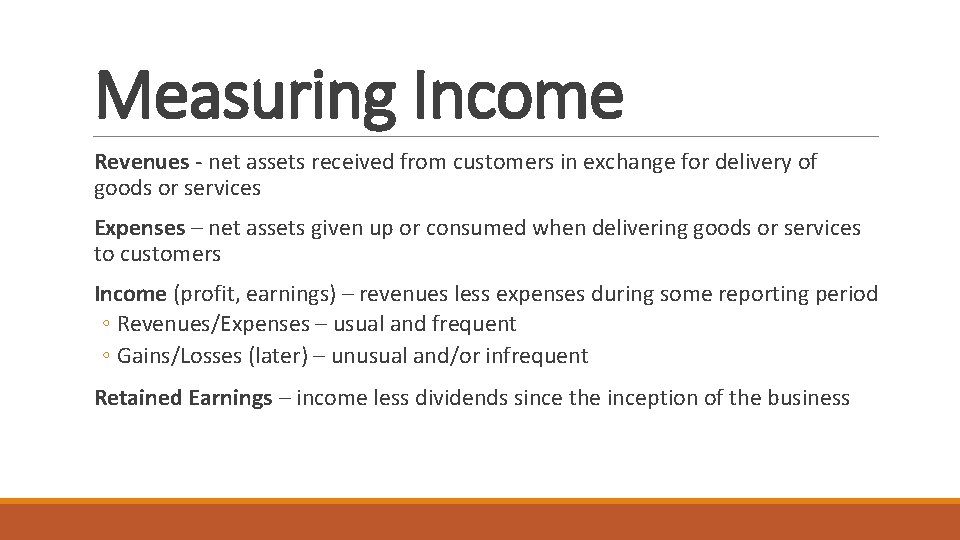 Measuring Income

Revenues - net assets received from customers in exchange for delivery of goods or services

Expenses – net assets given up or consumed when delivering goods or services to customers

Income (profit, earnings) – revenues less expenses during some reporting period
◦ Revenues/Expenses – usual and frequent
◦ Gains/Losses (later) – unusual and/or infrequent

Retained Earnings – income less dividends since the inception of the business